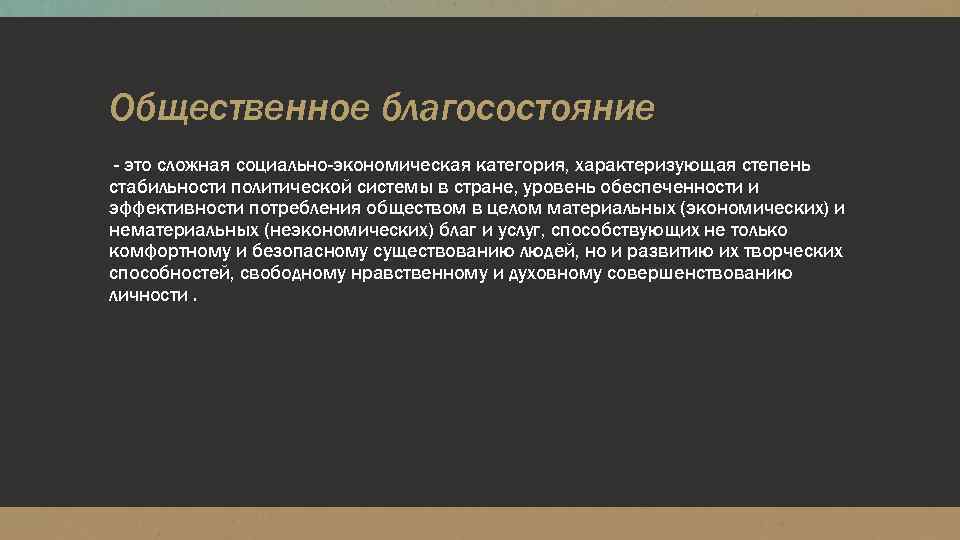 Общественное благосостояние

- это сложная социально-экономическая категория, характеризующая степень стабильности политической системы в стране, уровень обеспеченности и эффективности потребления обществом в целом материальных (экономических) и нематериальных (неэкономических) благ и услуг, способствующих не только комфортному и безопасному существованию людей, но и развитию их творческих способностей, свободному нравственному и духовному совершенствованию личности .